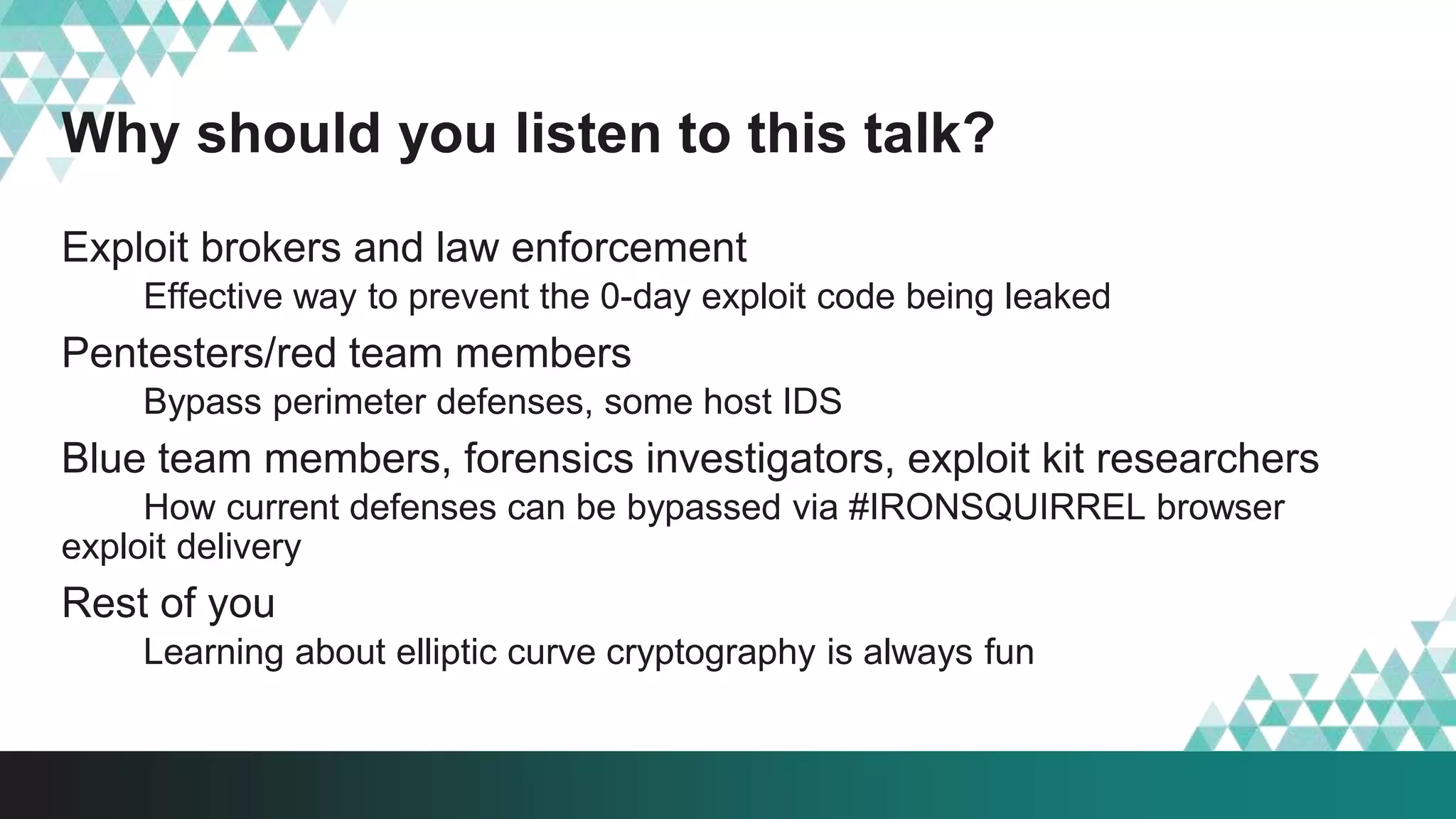 Why should you listen to this talk?

Exploit brokers and law enforcement

Effective way to prevent the 0-day exploit code being leaked

Pentesters/red team members

Bypass perimeter defenses, some host IDS

Blue team members, forensics investigators, exploit kit researchers

How current defenses can be bypassed via #IRONSQUIRREL browser exploit delivery

Rest of you

Learning about elliptic curve cryptography is always fun